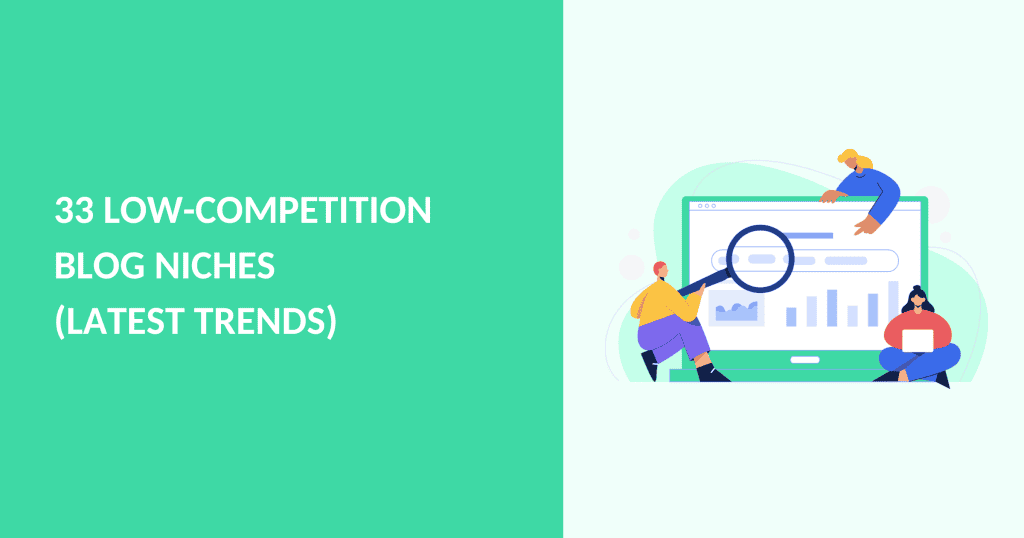 33 LOW-COMPETITION BLOG NICHES (LATEST TRENDS)